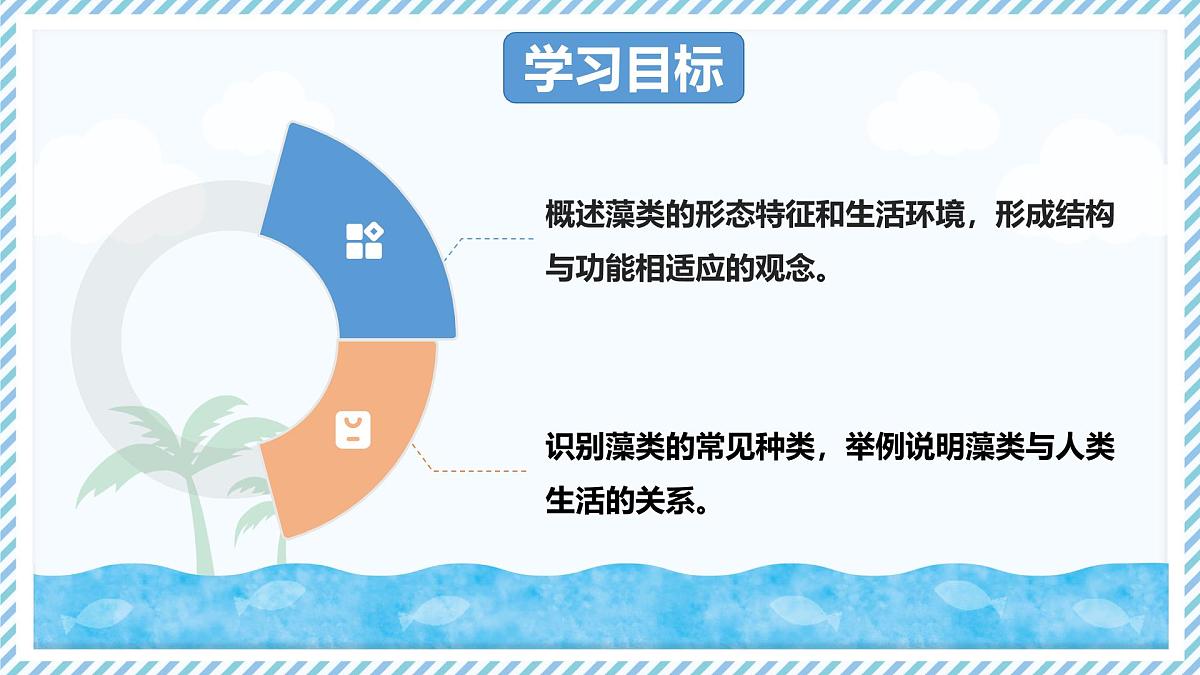 学习目标

概述藻类的形态特征和生活环境，形成结构与功能相适应的观念。

识别藻类的常见种类，举例说明藻类与人类生活的关系。